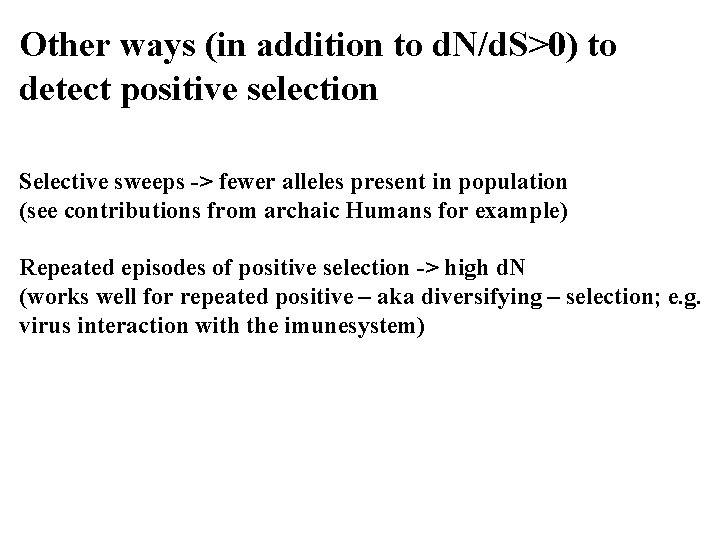 Other ways (in addition to dN/dS>0) to detect positive selection

Selective sweeps -> fewer alleles present in population
(see contributions from archaic Humans for example)

Repeated episodes of positive selection -> high dN
(works well for repeated positive – aka diversifying – selection; e.g. virus interaction with the imunesystem)